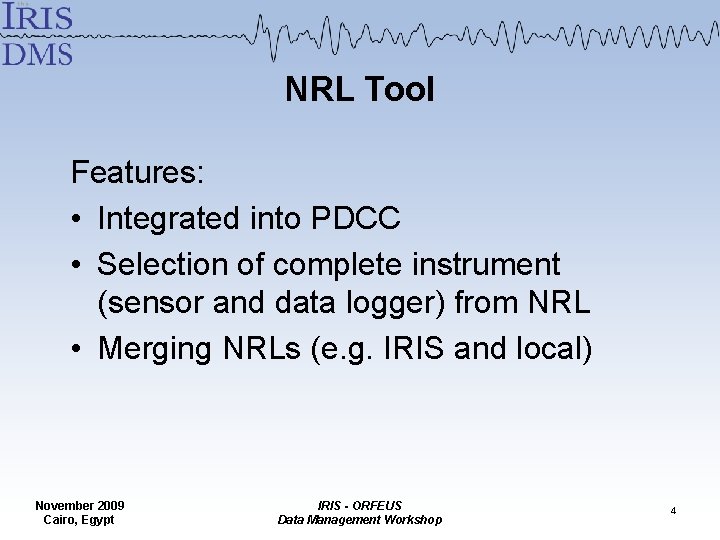 IRIS
DMS

NRL Tool

Features:

• Integrated into PDCC

• Selection of complete instrument (sensor and data logger) from NRL

• Merging NRLs (e.g. IRIS and local)

November 2009
Cairo, Egypt

IRIS - ORFEUS
Data Management Workshop

4